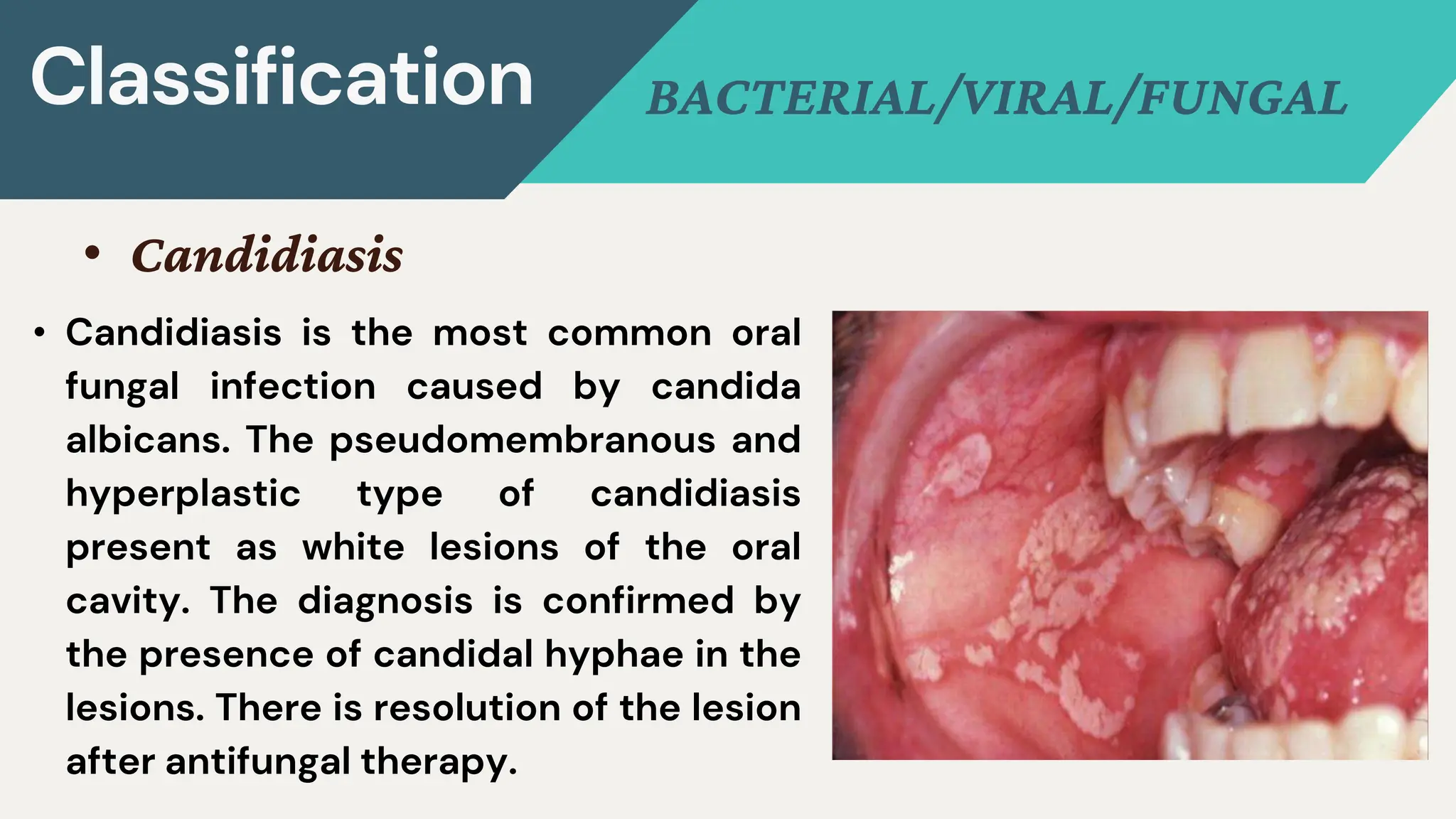 Classification

BACTERIAL/VIRAL/FUNGAL

• Candidiasis

• Candidiasis is the most common oral fungal infection caused by candida albicans. The pseudomembranous and hyperplastic type of candidiasis present as white lesions of the oral cavity. The diagnosis is confirmed by the presence of candidal hyphae in the lesions. There is resolution of the lesion after antifungal therapy.